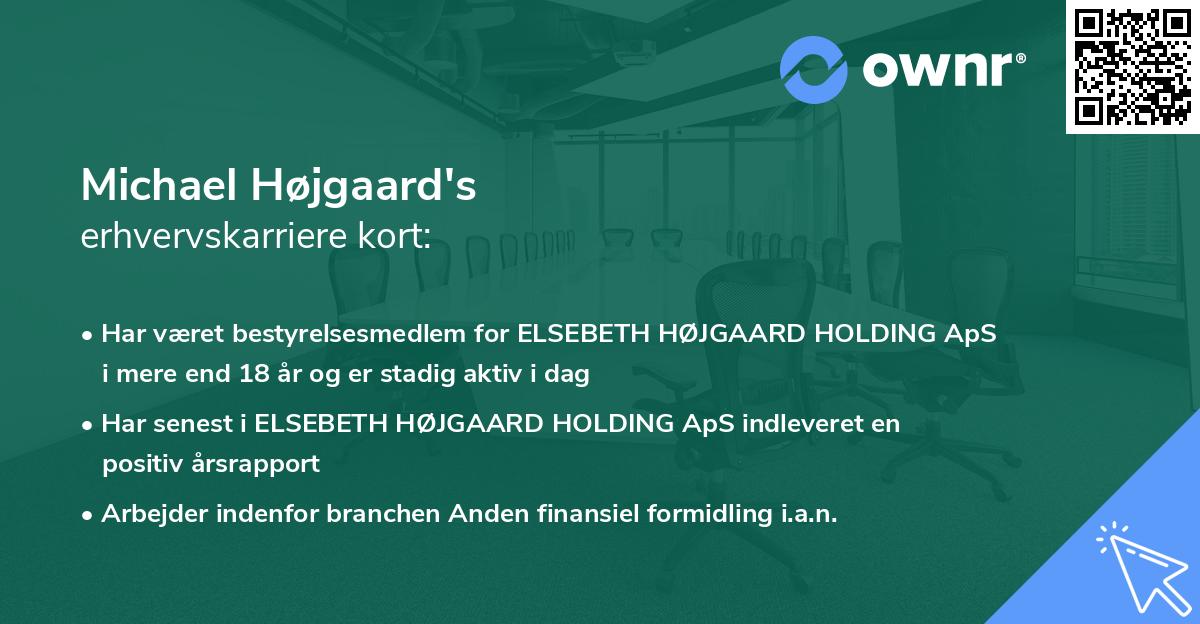 ownr®

Michael Højgaard's
erhvervskarriere kort:

• Har været bestyrelsesmedlem for ELSEBETH HØJGAARD HOLDING ApS i mere end 18 år og er stadig aktiv i dag
• Har senest i ELSEBETH HØJGAARD HOLDING ApS indleveret en positiv årsrapport
• Arbejder indenfor branchen Anden finansiel formidling i.a.n.